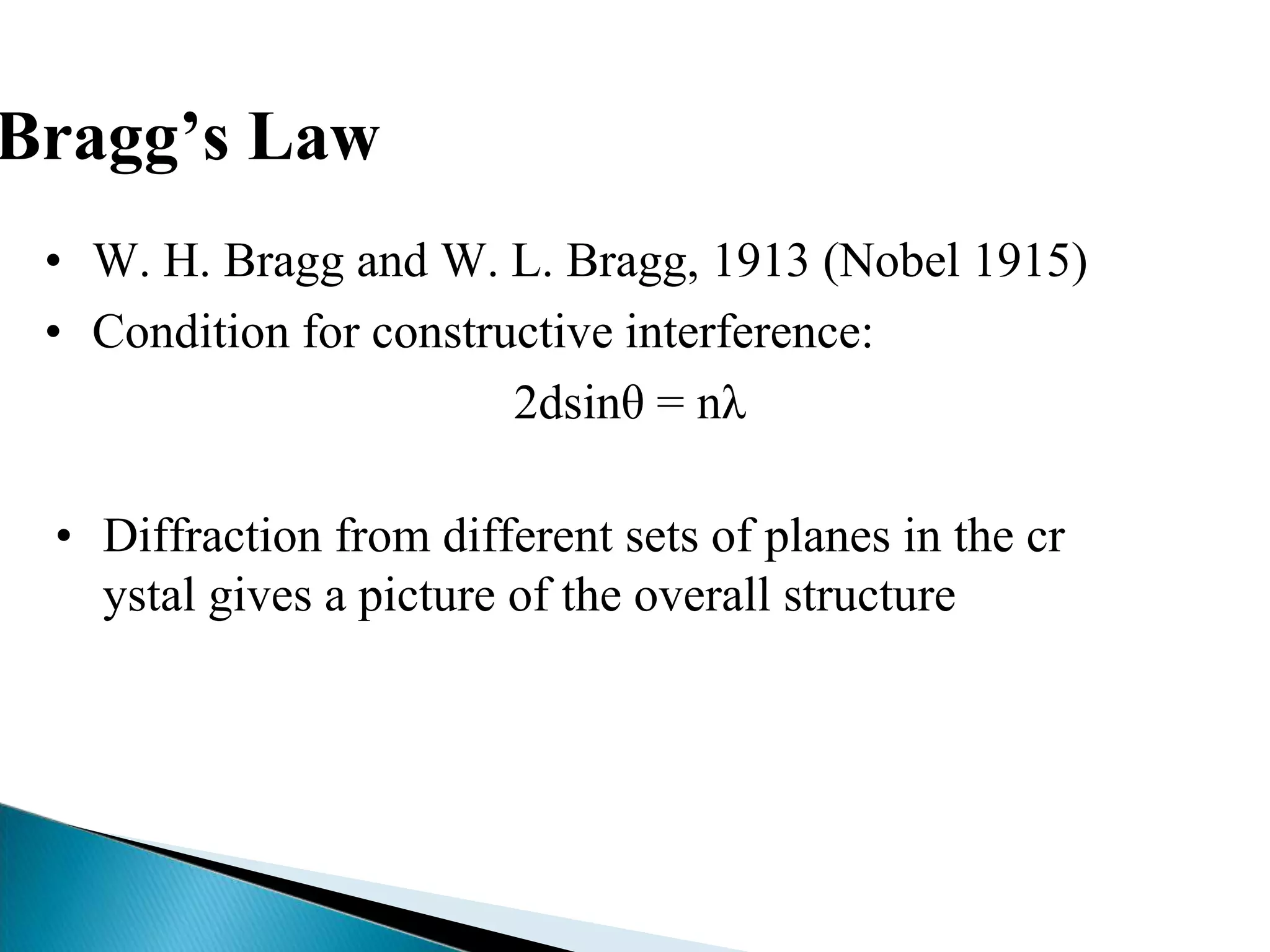 Bragg’s Law

• W. H. Bragg and W. L. Bragg, 1913 (Nobel 1915)
• Condition for constructive interference:

$2d\sin\theta = n\lambda$

• Diffraction from different sets of planes in the cr ystal gives a picture of the overall structure